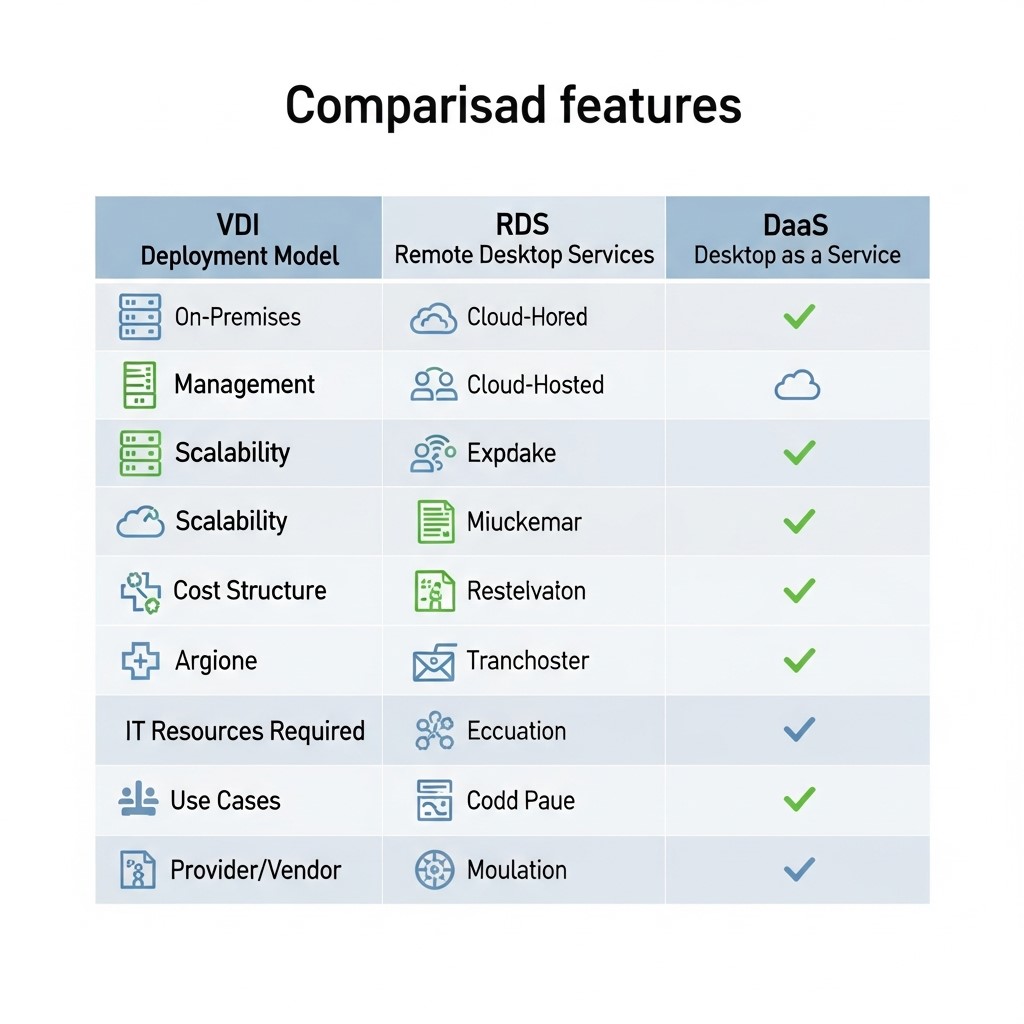 Comparisad features

| VDI Deployment Model | RDS Remote Desktop Services | DaaS Desktop as a Service |
|---|---|---|
| On-Premises | Cloud-Hored | ✓ |
| Management | Cloud-Hosted | |
| Scalability | Expdake | ✓ |
| Scalability | Miuckemar | ✓ |
| Cost Structure | Restelvaton | ✓ |
| Argione | Tranchoster | ✓ |
| IT Resources Required | Eccuation | ✓ |
| Use Cases | Codd Paue | ✓ |
| Provider/Vendor | Moulation | ✓ |